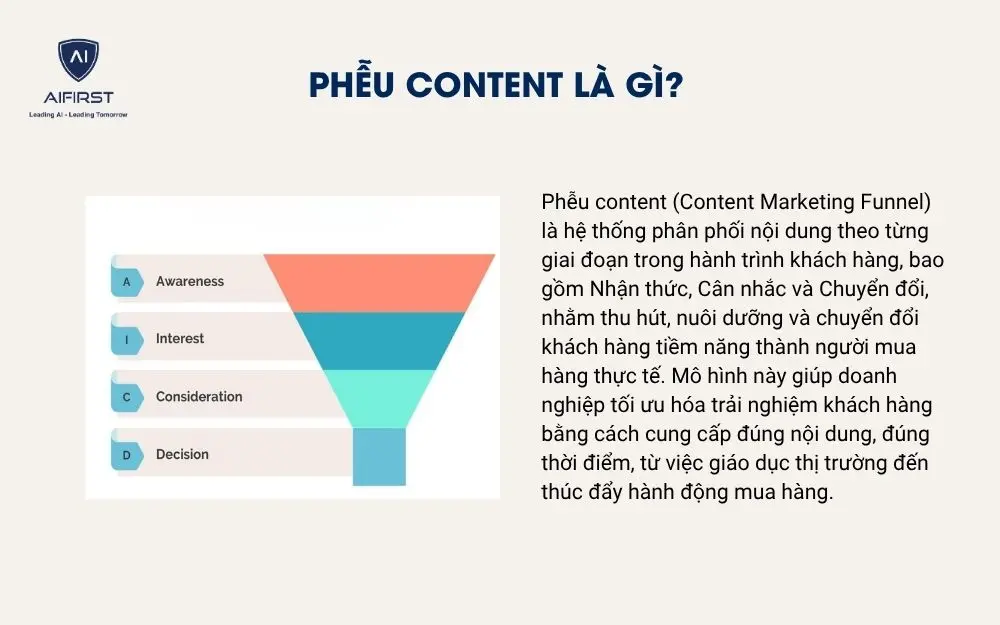 AI
AIFIRST
Leading AI - Leading Tomorrow

PHỄU CONTENT LÀ GÌ?

A Awareness
I Interest
C Consideration
D Decision

Phễu content (Content Marketing Funnel) là hệ thống phân phối nội dung theo từng giai đoạn trong hành trình khách hàng, bao gồm Nhận thức, Cân nhắc và Chuyển đổi, nhằm thu hút, nuôi dưỡng và chuyển đổi khách hàng tiềm năng thành người mua hàng thực tế. Mô hình này giúp doanh nghiệp tối ưu hóa trải nghiệm khách hàng bằng cách cung cấp đúng nội dung, đúng thời điểm, từ việc giáo dục thị trường đến thúc đẩy hành động mua hàng.